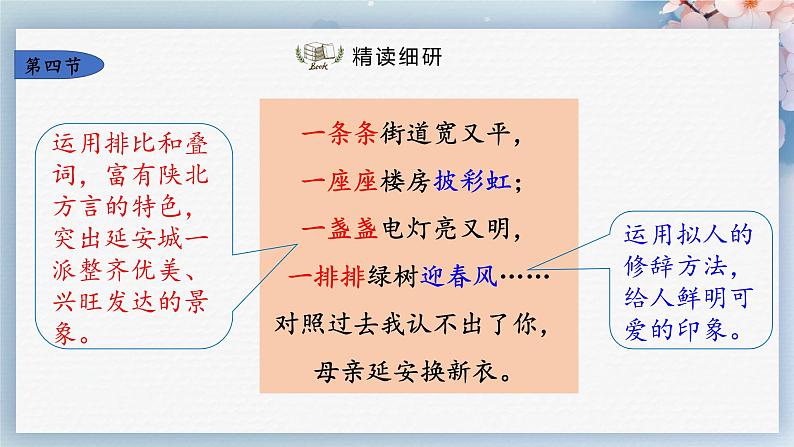 第四节

Book 精读细研

运用排比和叠词，富有陕北方言的特色，突出延安城一派整齐优美、兴旺发达的景象。

一条条街道宽又平，
一座座楼房披彩虹；
一盏盏电灯亮又明，
一排排绿树迎春风……
对照过去我认不出了你，
母亲延安换新衣。

运用拟人的修辞方法，给人鲜明可爱的印象。